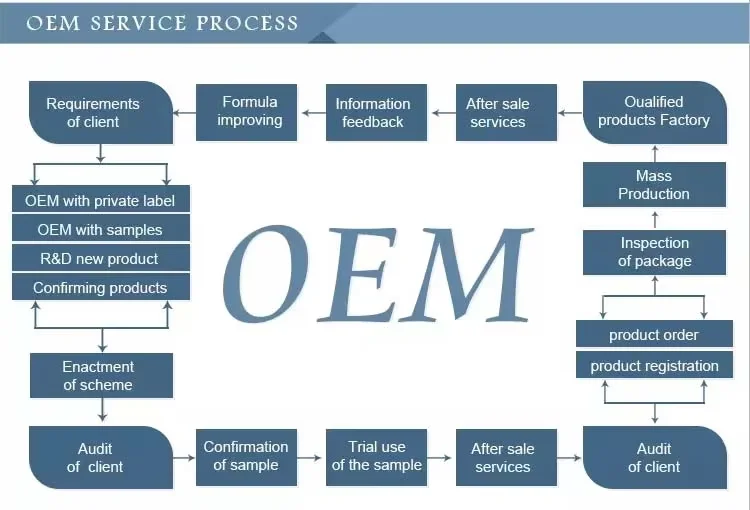 OEM SERVICE PROCESS

Requirements of client

Formula improving

Information feedback

After sale services

Oualified products Factory

OEM with private label

OEM with samples

R&D new product

Confirming products

OEM

Mass Production

Inspection of package

product order

product registration

Enactment of scheme

Audit of client

Confirmation of sample

Trial use of the sample

After sale services

Audit of client